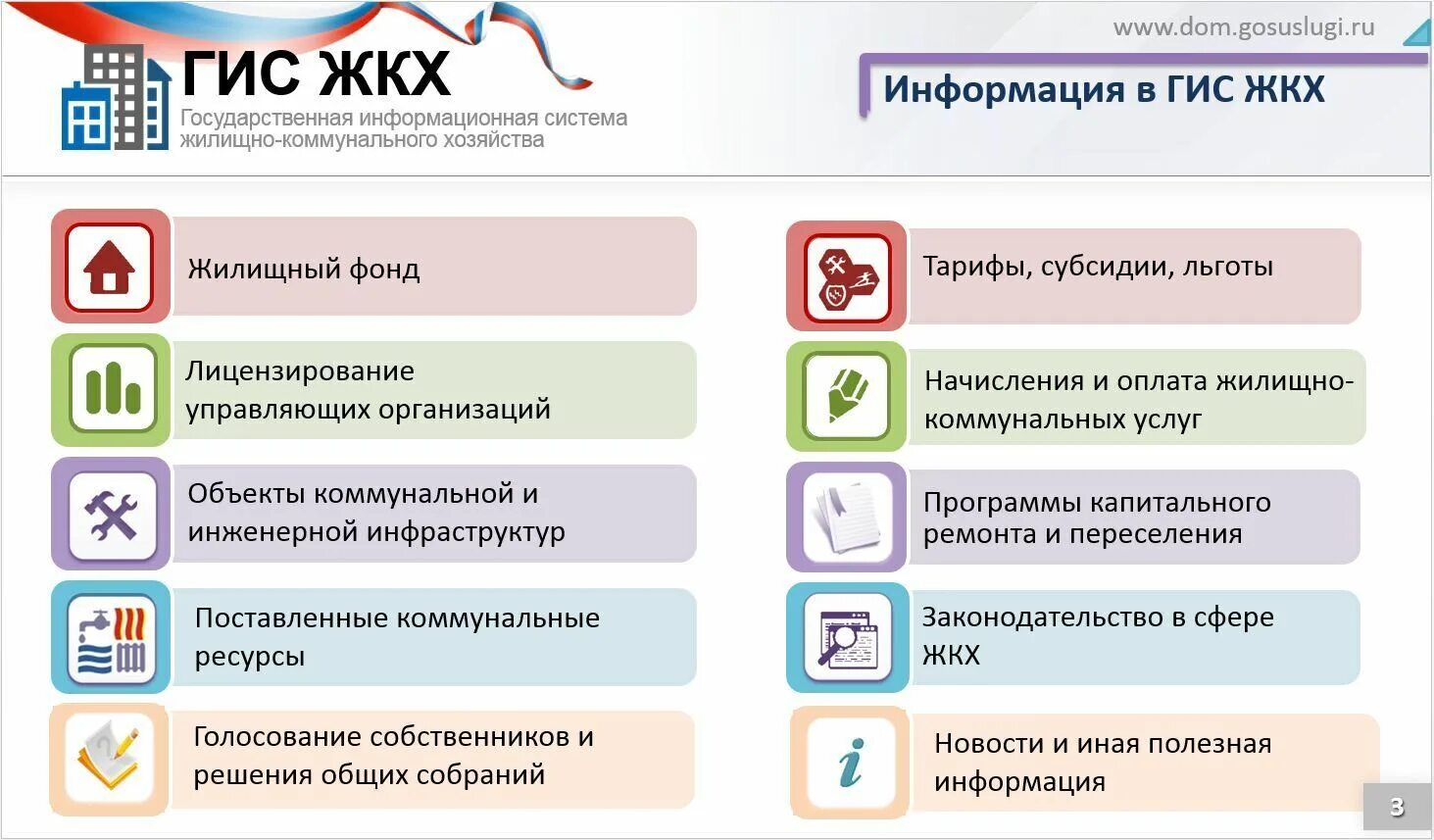 ГИС ЖКХ
Государственная информационная система жилищно-коммунального хозяйства

www.dom.gosuslugi.ru

Информация в ГИС ЖКХ

Жилищный фонд

Лицензирование управляющих организаций

Объекты коммунальной и инженерной инфраструктур

Поставленные коммунальные ресурсы

Голосование собственников и решения общих собраний

Тарифы, субсидии, льготы

Начисления и оплата жилищно-коммунальных услуг

Программы капитального ремонта и переселения

Законодательство в сфере ЖКХ

Новости и иная полезная информация

3